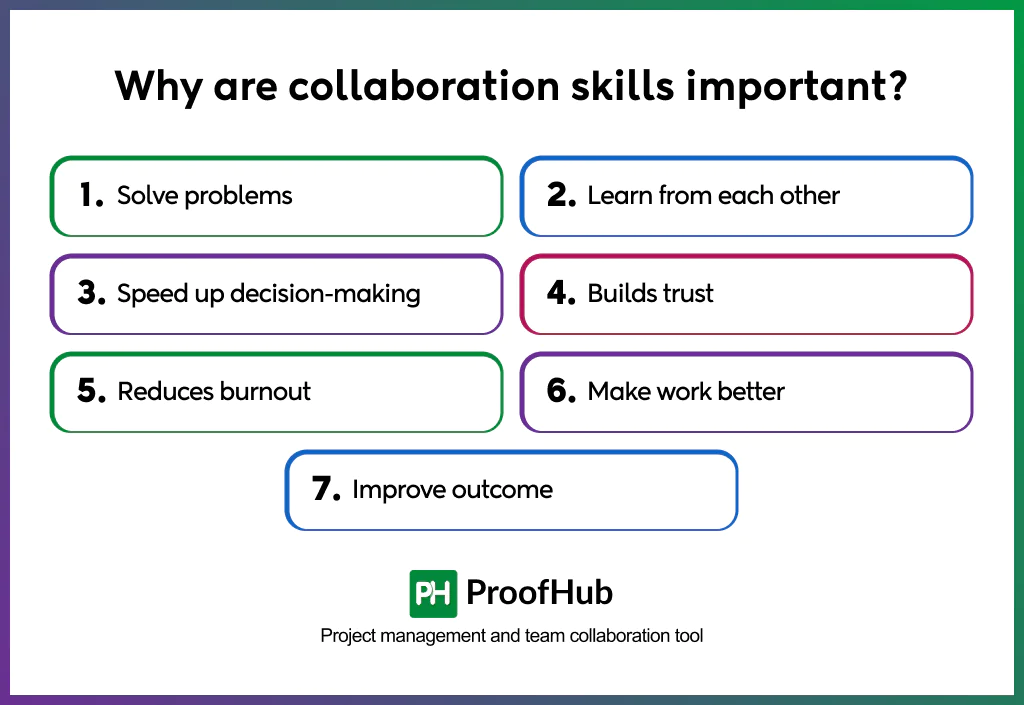 Why are collaboration skills important?

1. Solve problems

2. Learn from each other

3. Speed up decision-making

4. Builds trust

5. Reduces burnout

6. Make work better

7. Improve outcome

PH ProofHub

Project management and team collaboration tool